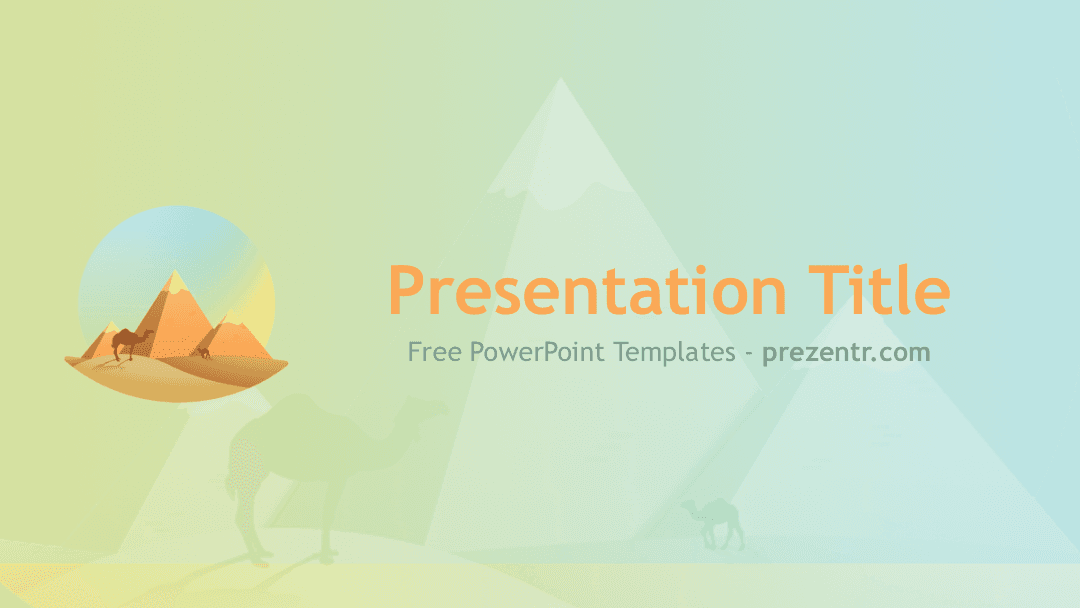 Presentation Title

Free PowerPoint Templates - prezentr.com